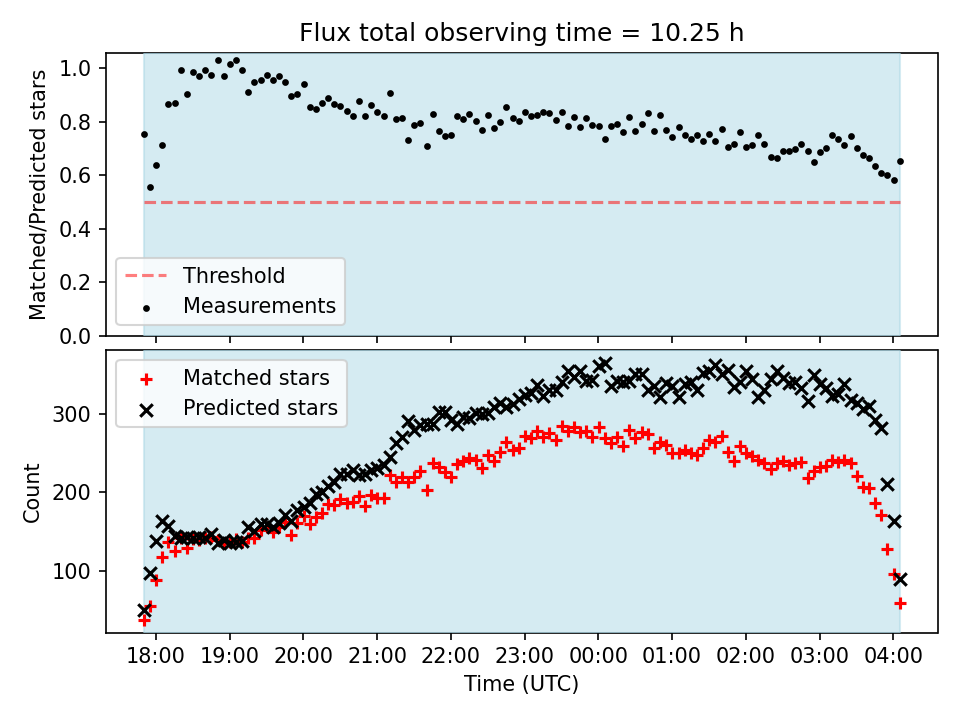 Flux total observing time = 10.25 h

Matched/Predicted stars

1.0
0.8
0.6
0.4
0.2
0.0

Threshold
Measurements

Matched stars
Predicted stars

Count

300
200
100

18:00 19:00 20:00 21:00 22:00 23:00 00:00 01:00 02:00 03:00 04:00

Time (UTC)